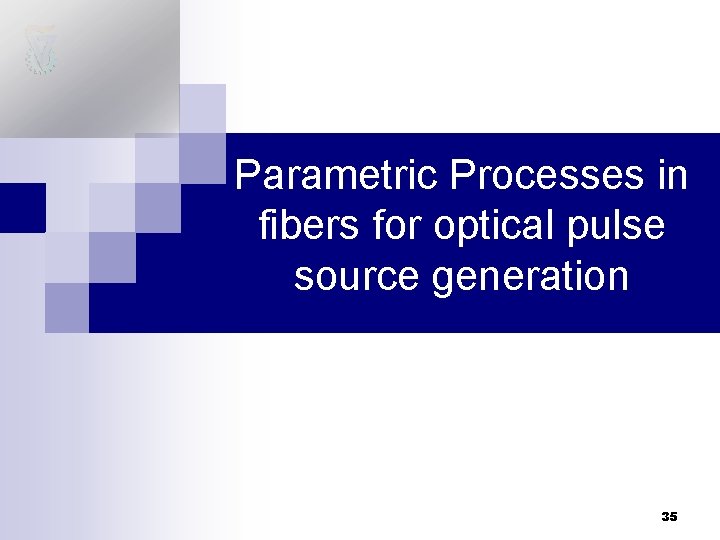 Parametric Processes in fibers for optical pulse source generation

35